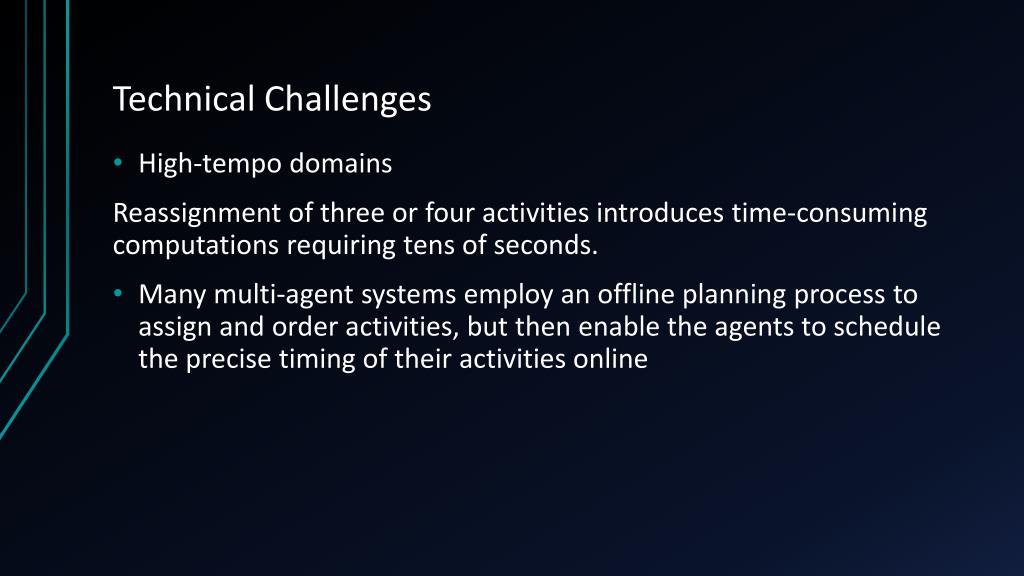 Technical Challenges

• High-tempo domains

Reassignment of three or four activities introduces time-consuming computations requiring tens of seconds.

• Many multi-agent systems employ an offline planning process to assign and order activities, but then enable the agents to schedule the precise timing of their activities online